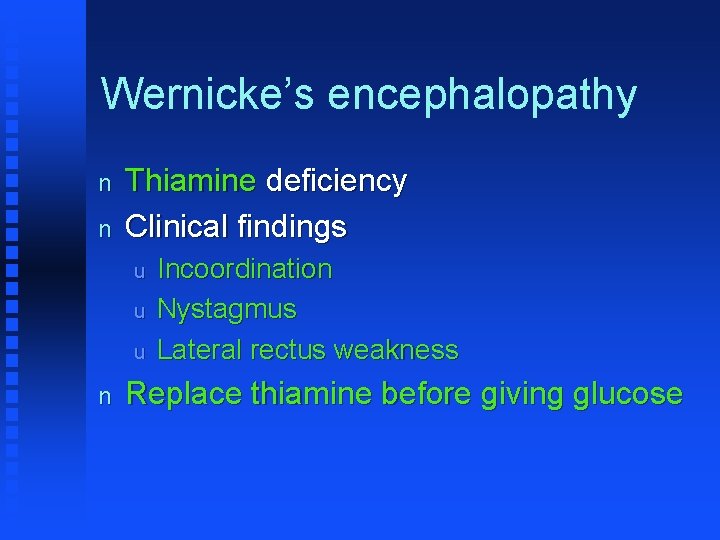 Wernicke's encephalopathy

n Thiamine deficiency
n Clinical findings
u Incoordination
u Nystagmus
u Lateral rectus weakness
n Replace thiamine before giving glucose